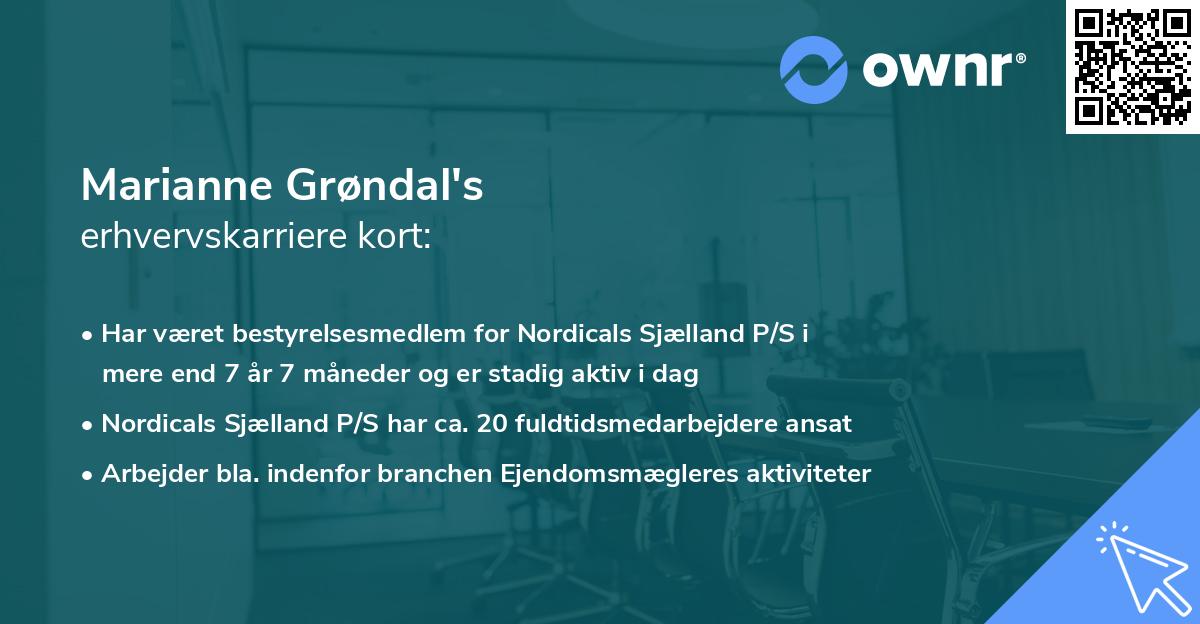 ownr®

Marianne Grøndal's
erhvervskarriere kort:

• Har været bestyrelsesmedlem for Nordicals Sjælland P/S i mere end 7 år 7 måneder og er stadig aktiv i dag

• Nordicals Sjælland P/S har ca. 20 fuldtidsmedarbejdere ansat

• Arbejder bla. indenfor branchen Ejendomsmægleres aktiviteter